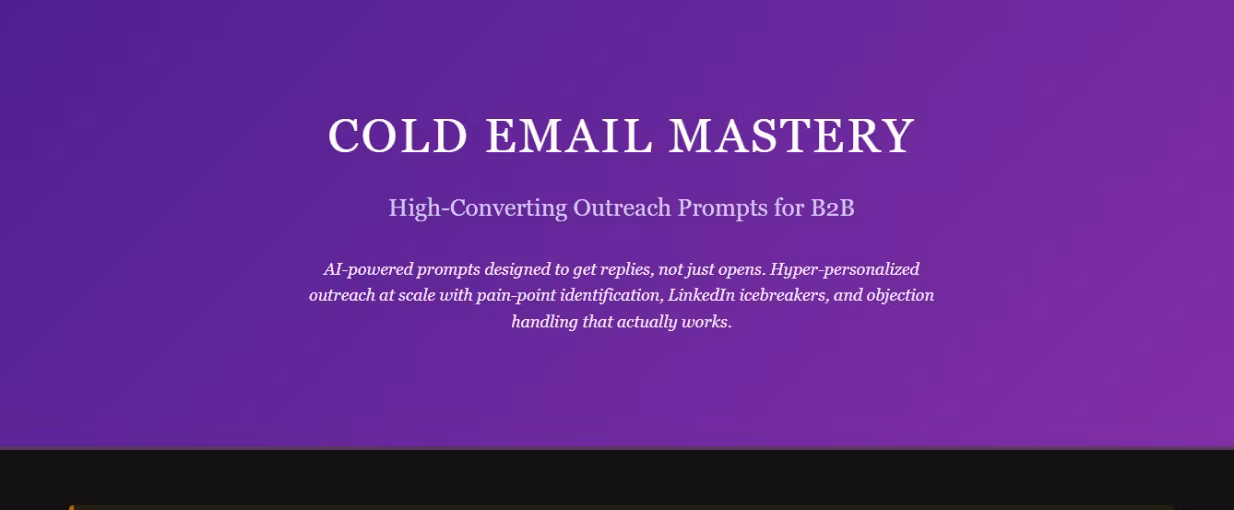 COLD EMAIL MASTERY

High-Converting Outreach Prompts for B2B

AI-powered prompts designed to get replies, not just opens. Hyper-personalized outreach at scale with pain-point identification, LinkedIn icebreakers, and objection handling that actually works.